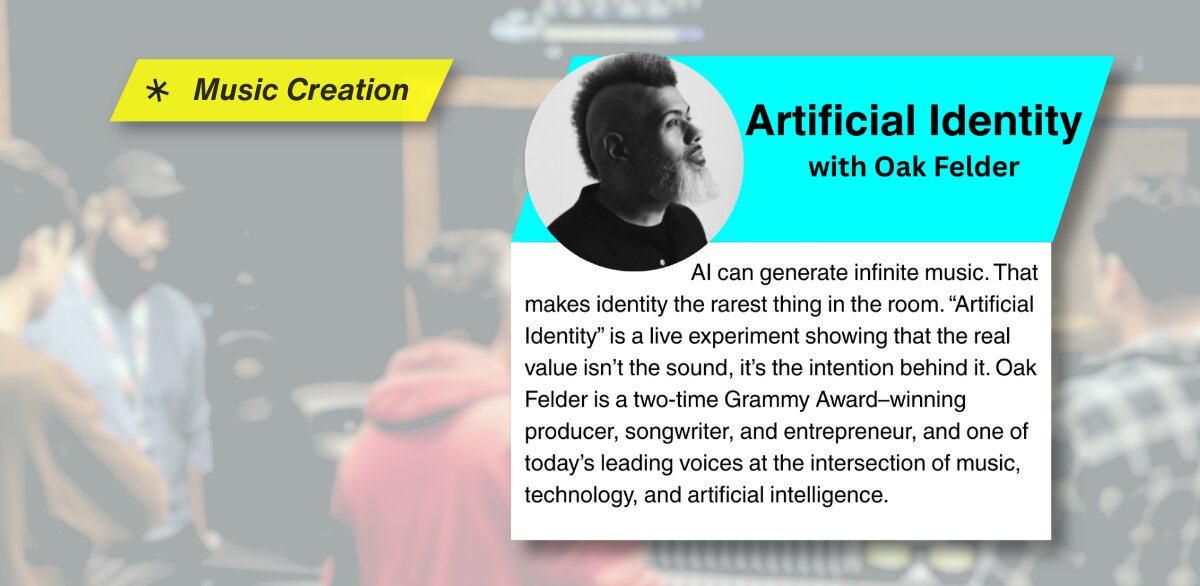 * Music Creation

Artificial Identity
with Oak Felder

AI can generate infinite music. That makes identity the rarest thing in the room. “Artificial Identity” is a live experiment showing that the real value isn’t the sound, it’s the intention behind it. Oak Felder is a two-time Grammy Award–winning producer, songwriter, and entrepreneur, and one of today’s leading voices at the intersection of music, technology, and artificial intelligence.